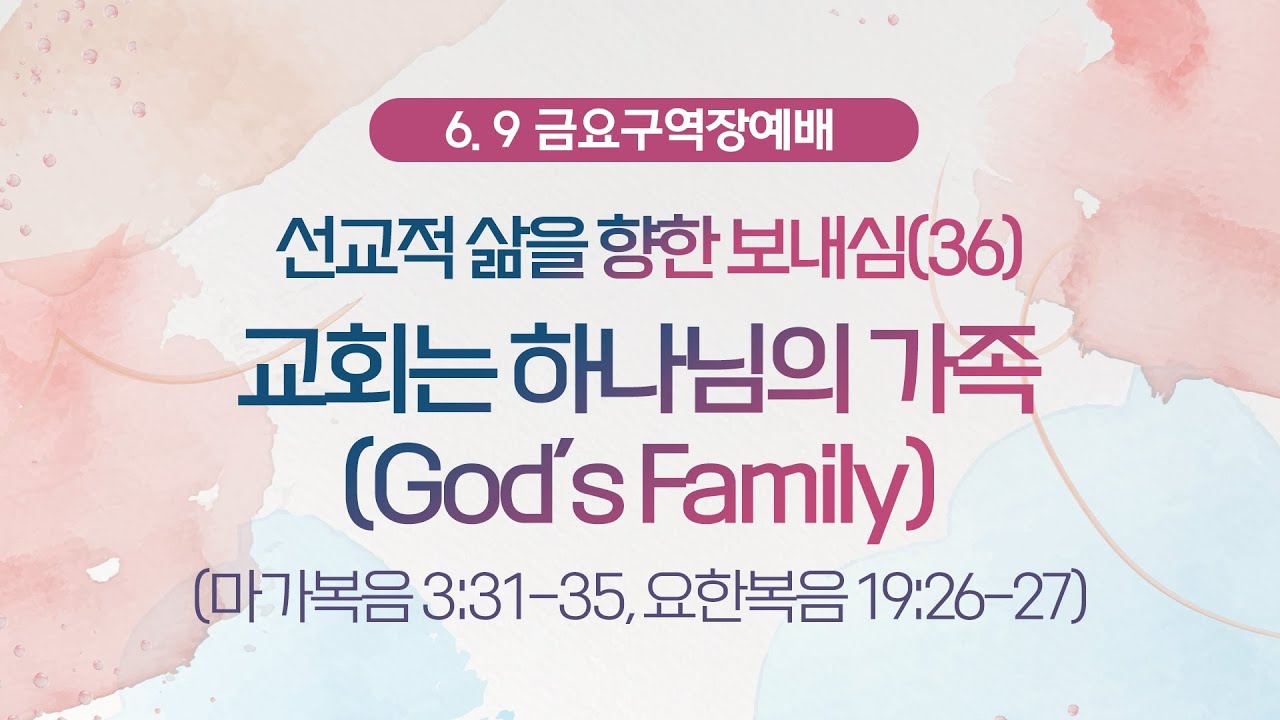 6. 9 금요구역장예배

선교적 삶을 향한 보내심(36)

교회는 하나님의 가족
(God's Family)

(마가복음 3:31-35, 요한복음 19:26-27)